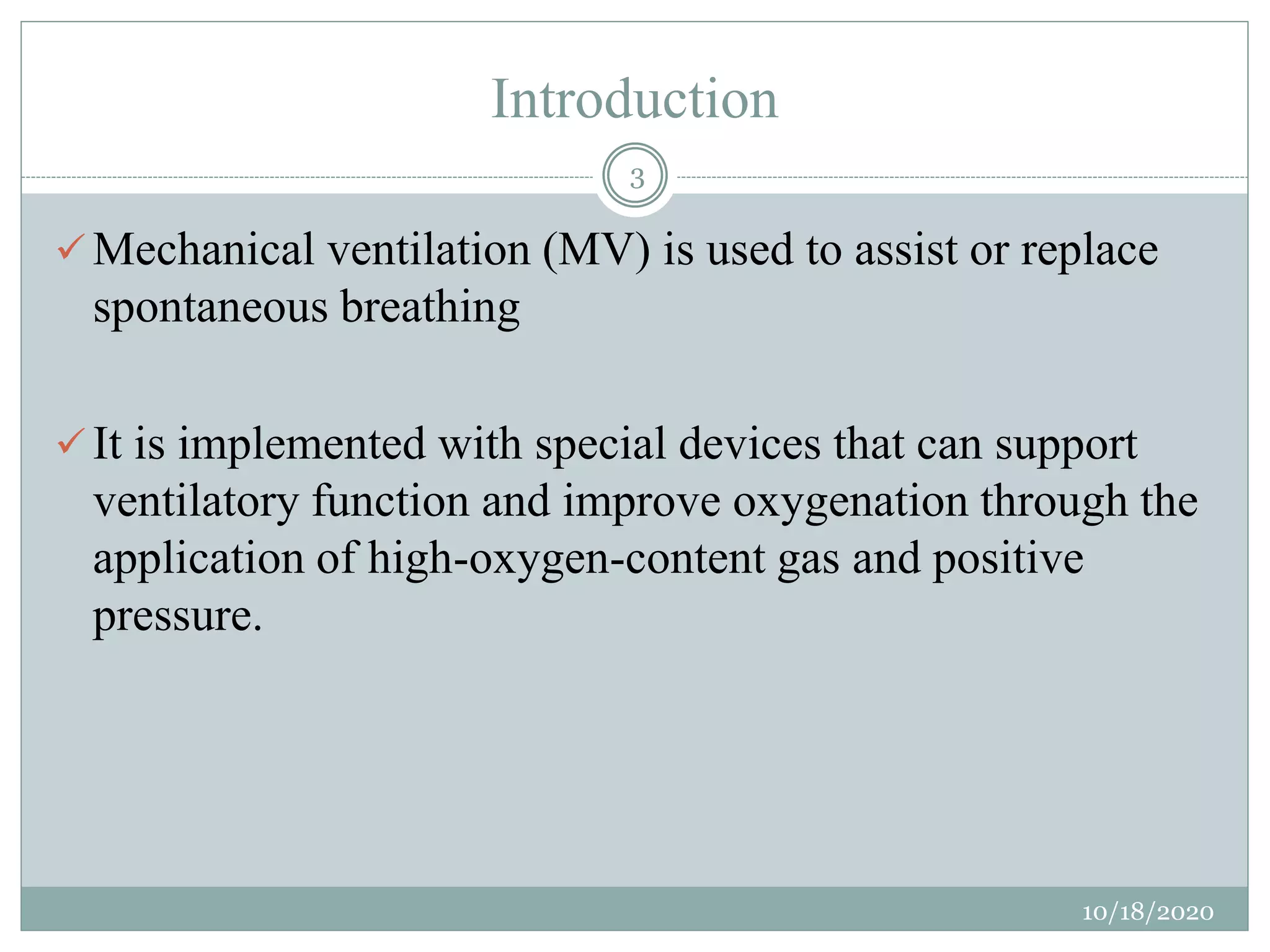 Introduction

3

✓ Mechanical ventilation (MV) is used to assist or replace spontaneous breathing

✓ It is implemented with special devices that can support ventilatory function and improve oxygenation through the application of high-oxygen-content gas and positive pressure.

10/18/2020